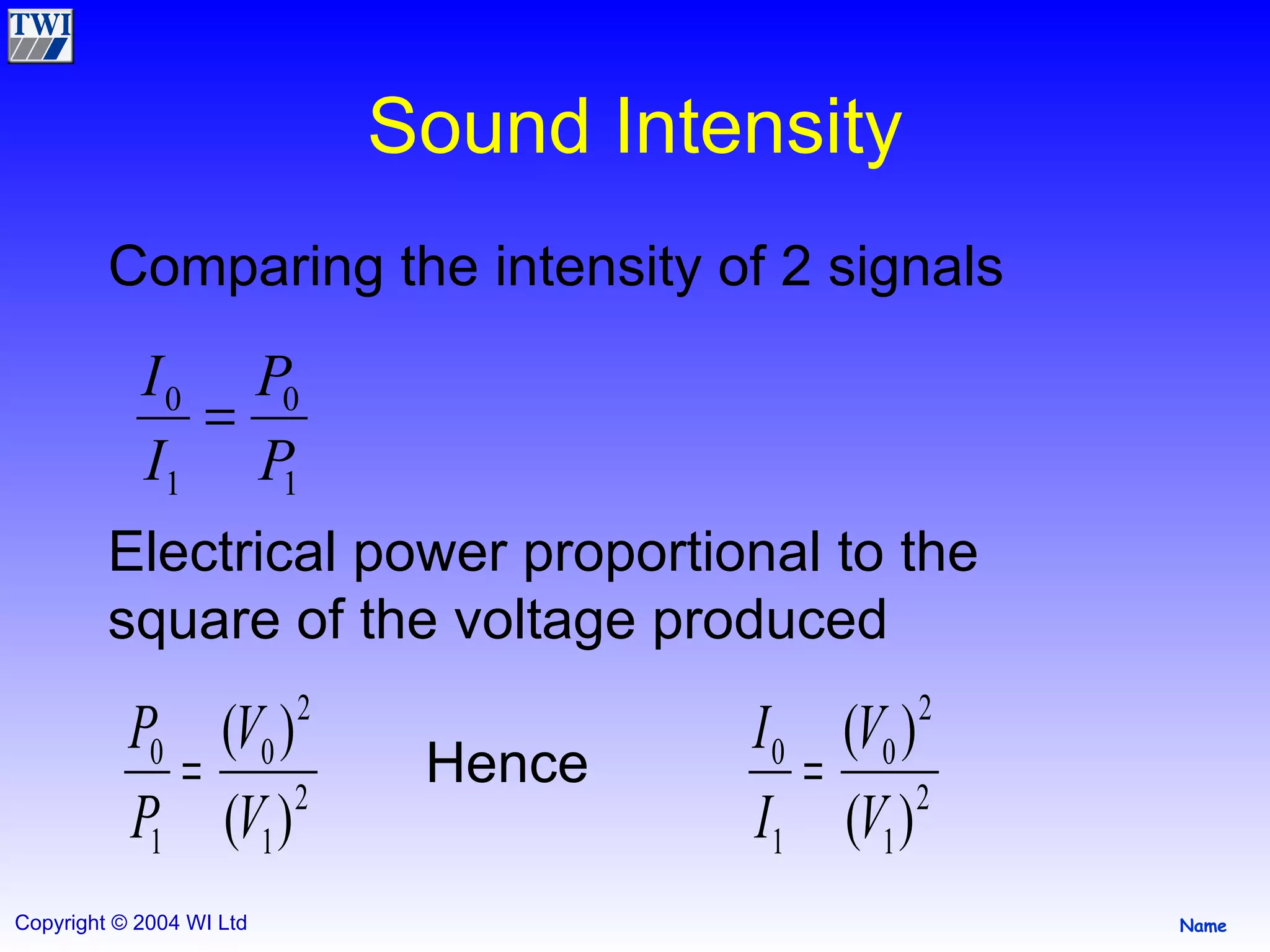 TWI

Sound Intensity

Comparing the intensity of 2 signals

$\frac{I_0}{I_1} = \frac{P_0}{P_1}$

Electrical power proportional to the square of the voltage produced

$\frac{P_0}{P_1} = \frac{(V_0)^2}{(V_1)^2}$ Hence $\frac{I_0}{I_1} = \frac{(V_0)^2}{(V_1)^2}$

Copyright © 2004 WI Ltd

Name